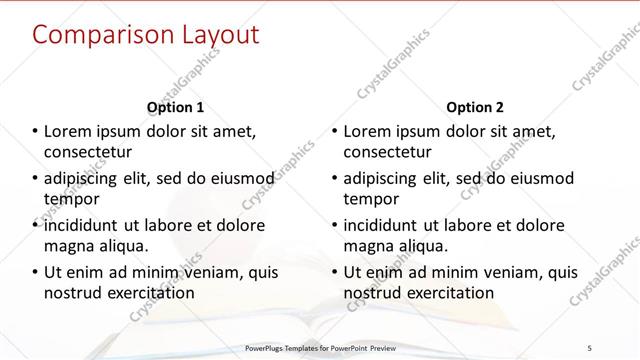 Comparison Layout

Option 1

• Lorem ipsum dolor sit amet, consectetur
• adipiscing elit, sed do eiusmod tempor
• incididunt ut labore et dolore magna aliqua.
• Ut enim ad minim veniam, quis nostrud exercitation

Option 2

• Lorem ipsum dolor sit amet, consectetur
• adipiscing elit, sed do eiusmod tempor
• incididunt ut labore et dolore magna aliqua.
• Ut enim ad minim veniam, quis nostrud exercitation

CrystalGraphics

PowerPlugs Templates for PowerPoint Preview

5